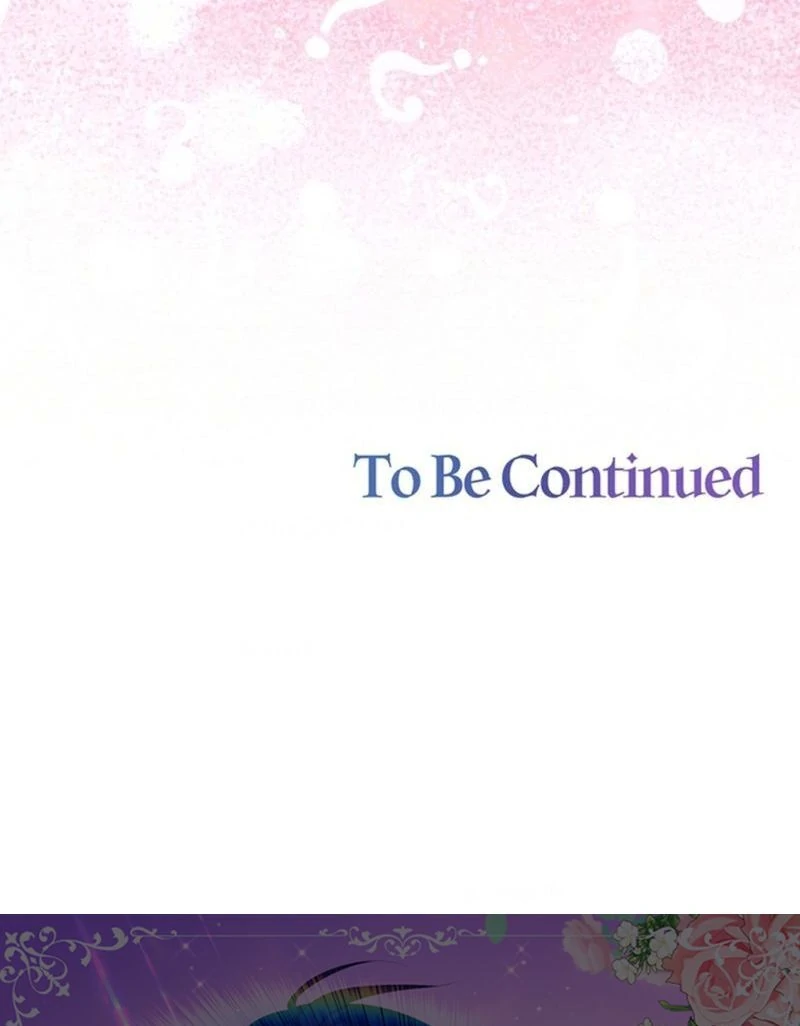 To Be Continued